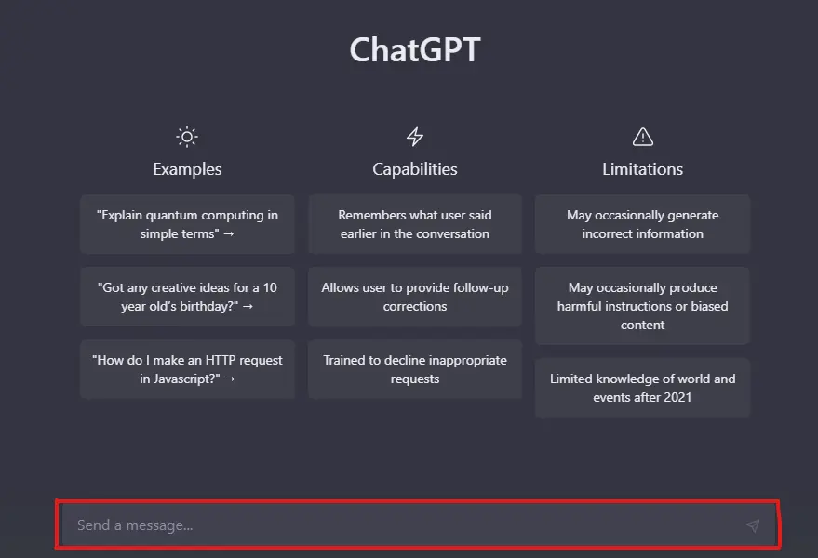 ChatGPT

Examples

"Explain quantum computing in simple terms" →

"Got any creative ideas for a 10 year old's birthday?" →

"How do I make an HTTP request in Javascript?" →

Capabilities

Remembers what user said earlier in the conversation

Allows user to provide follow-up corrections

Trained to decline inappropriate requests

Limitations

May occasionally generate incorrect information

May occasionally produce harmful instructions or biased content

Limited knowledge of world and events after 2021

Send a message...